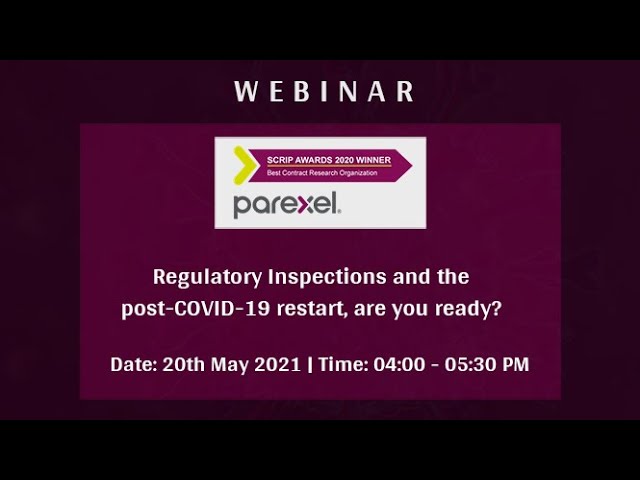 WEBINAR

SCRIP AWARDS 2020 WINNER
Best Contract Research Organization

parexel.

Regulatory Inspections and the post-COVID-19 restart, are you ready?

Date: 20th May 2021 | Time: 04:00 - 05:30 PM